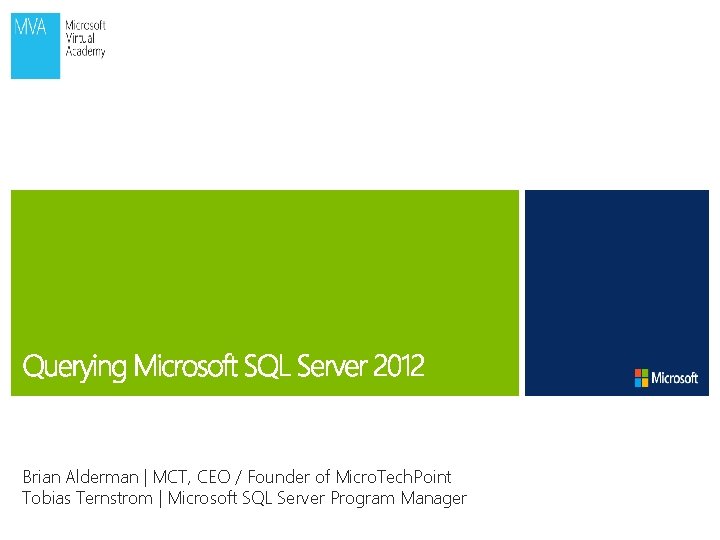 MVA
Microsoft
Virtual
Academy

Querying Microsoft SQL Server 2012

Microsoft

Brian Alderman | MCT, CEO / Founder of MicroTechPoint
Tobias Ternstrom | Microsoft SQL Server Program Manager